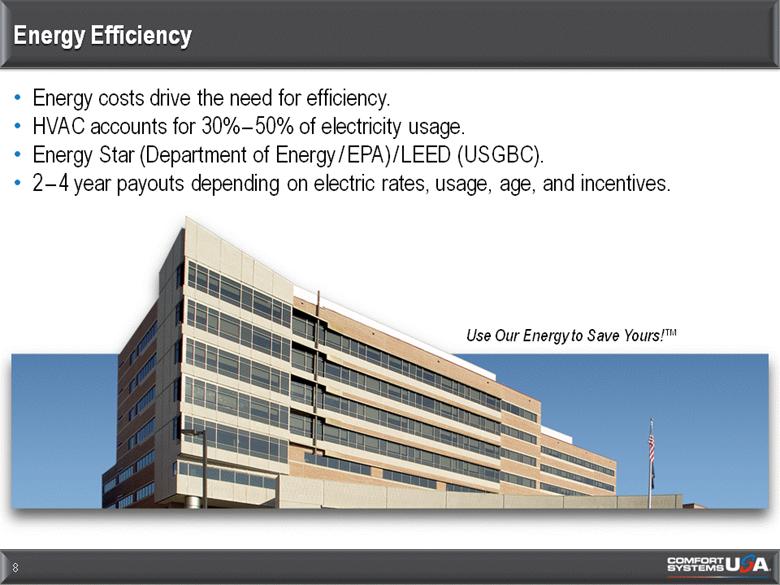 Energy Efficiency

• Energy costs drive the need for efficiency.
• HVAC accounts for 30%–50% of electricity usage.
• Energy Star (Department of Energy/EPA)/LEED (USGBC).
• 2–4 year payouts depending on electric rates, usage, age, and incentives.

Use Our Energy to Save Yours!™

8

COMFORT SYSTEMS USA